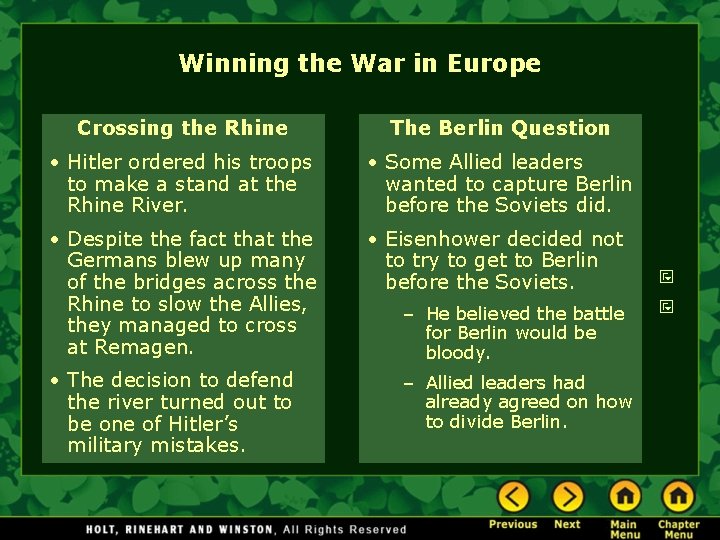 Winning the War in Europe

Crossing the Rhine

• Hitler ordered his troops to make a stand at the Rhine River.

• Despite the fact that the Germans blew up many of the bridges across the Rhine to slow the Allies, they managed to cross at Remagen.

• The decision to defend the river turned out to be one of Hitler's military mistakes.

The Berlin Question

• Some Allied leaders wanted to capture Berlin before the Soviets did.

• Eisenhower decided not to try to get to Berlin before the Soviets.

– He believed the battle for Berlin would be bloody.

– Allied leaders had already agreed on how to divide Berlin.

HOLT, RINEHART AND WINSTON, All Rights Reserved

Previous Next Main Menu Chapter Menu